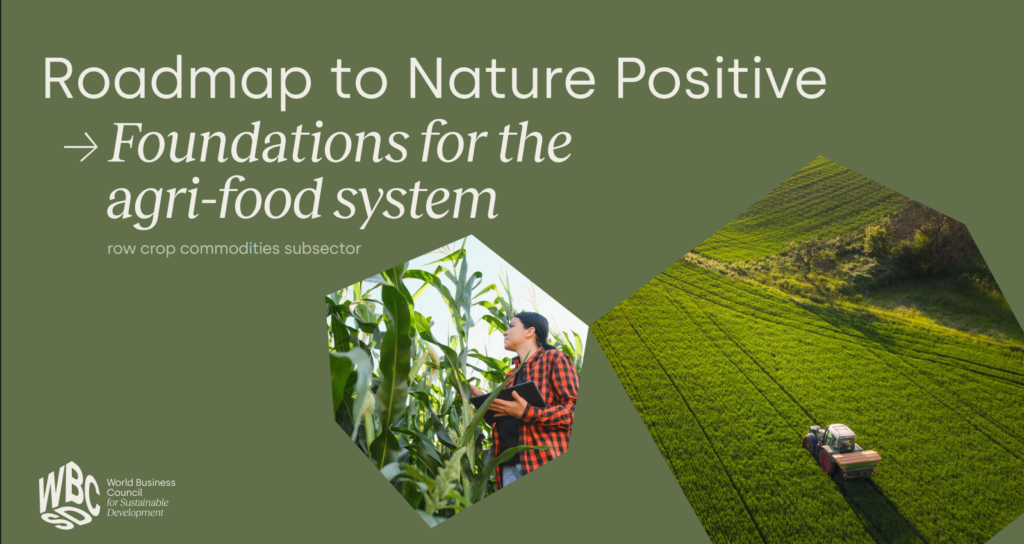 Roadmap to Nature Positive

→ Foundations for the agri-food system

row crop commodities subsector

WBCSD

World Business Council for Sustainable Development